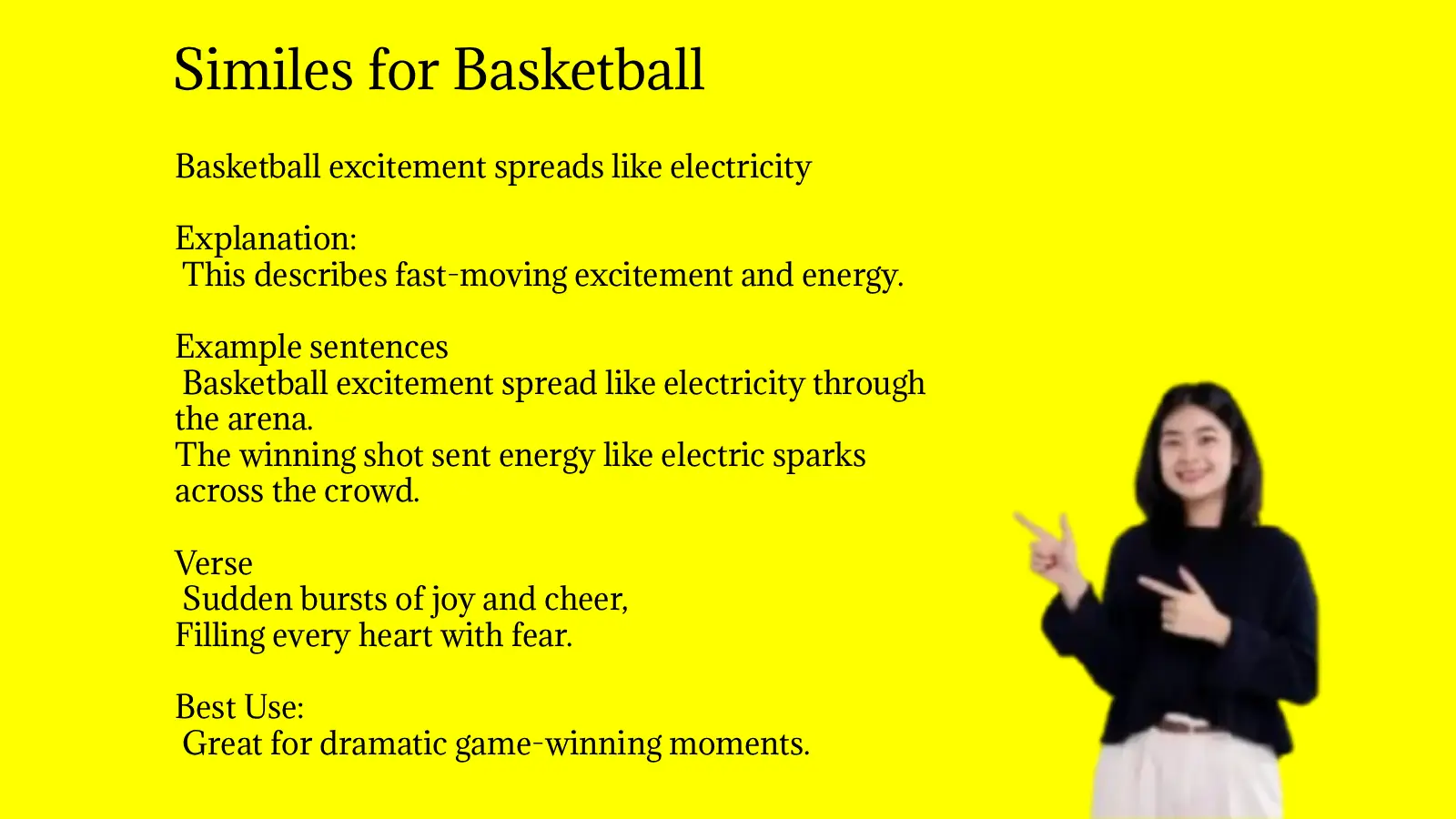 Similes for Basketball

Basketball excitement spreads like electricity

Explanation:
This describes fast-moving excitement and energy.

Example sentences
Basketball excitement spread like electricity through the arena.
The winning shot sent energy like electric sparks across the crowd.

Verse
Sudden bursts of joy and cheer,
Filling every heart with fear.

Best Use:
Great for dramatic game-winning moments.